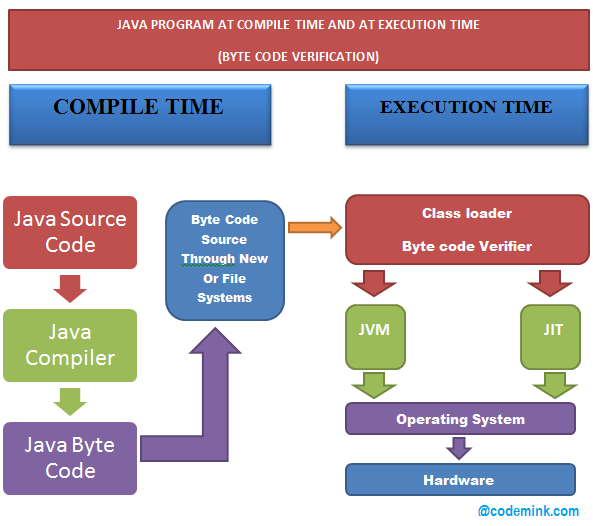 JAVA PROGRAM AT COMPILE TIME AND AT EXECUTION TIME

(BYTE CODE VERIFICATION)

COMPILE TIME

EXECUTION TIME

Java Source Code

Java Compiler

Java Byte Code

Byte Code Source Through New Or File Systems

Class loader

Byte code Verifier

JVM

JIT

Operating System

Hardware

@codemink.com